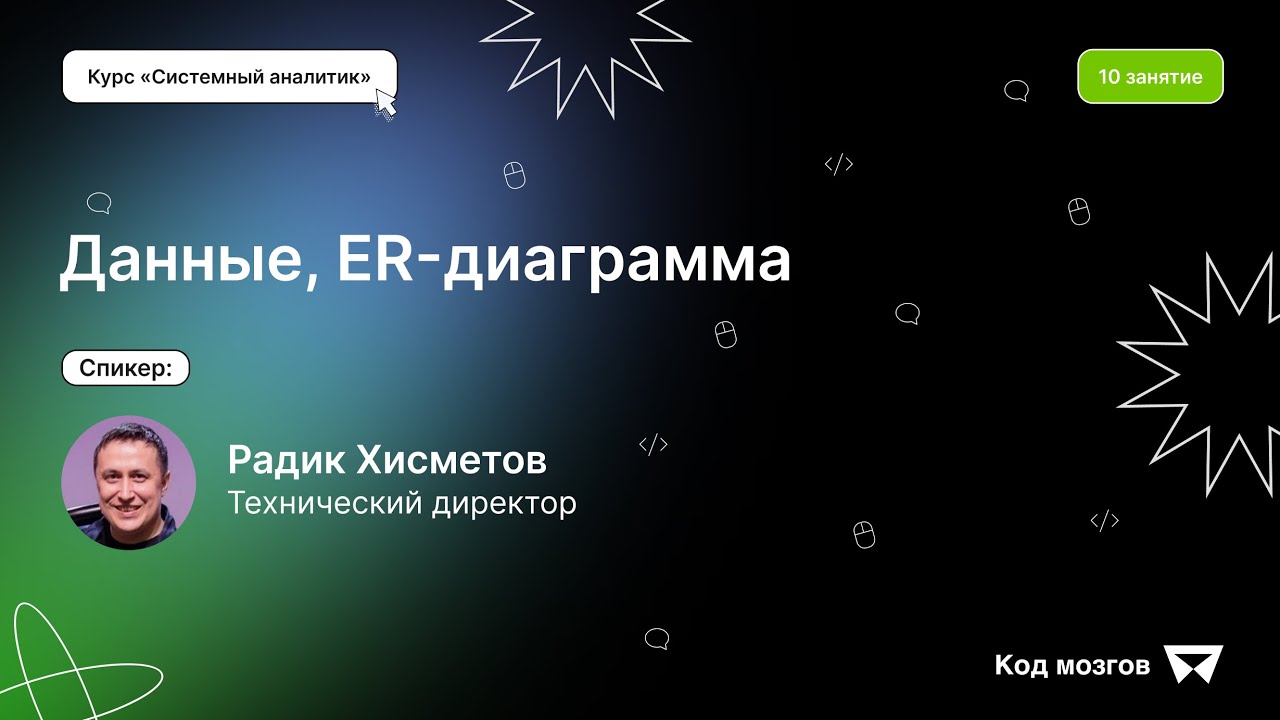 Курс «Системный аналитик»

10 занятие

Данные, ER-диаграмма

Спикер:

Радик Хисметов
Технический директор

Код мозгов